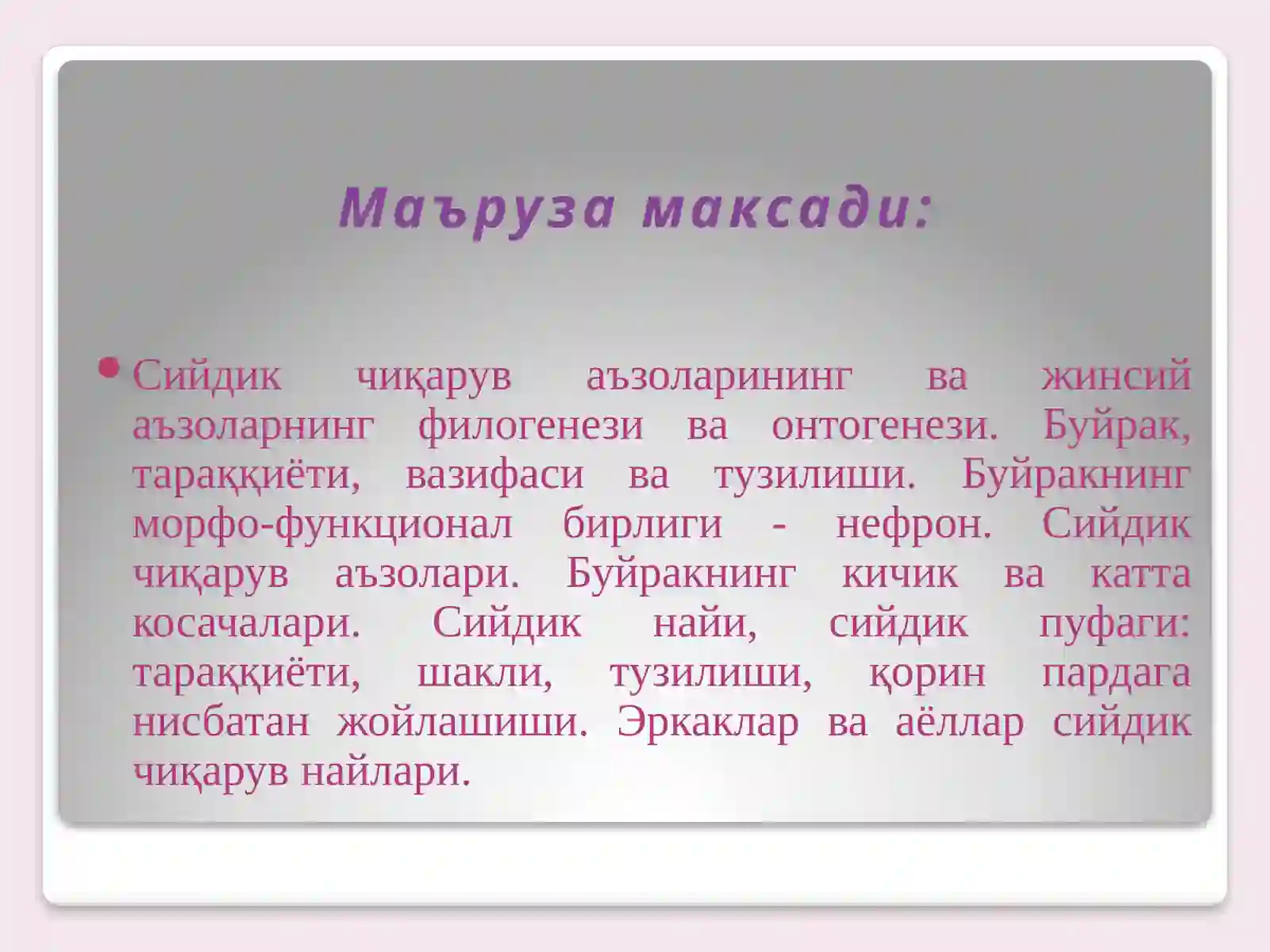 Маъруза максади:

• Сийдик чиқарув аъзоларининг ва жинсий аъзоларнинг филогенези ва онтогенези. Буйрак, тараққиёти, вазифаси ва тузилиши. Буйракнинг морфо-функционал бирлиги - нефрон. Сийдик чиқарув аъзолари. Буйракнинг кичик ва катта косачалари. Сийдик найи, сийдик пуфаги: тараққиёти, шакли, тузилиши, қорин пардага нисбатан жойлашиши. Эркаклар ва аёллар сийдик чиқарув найлари.